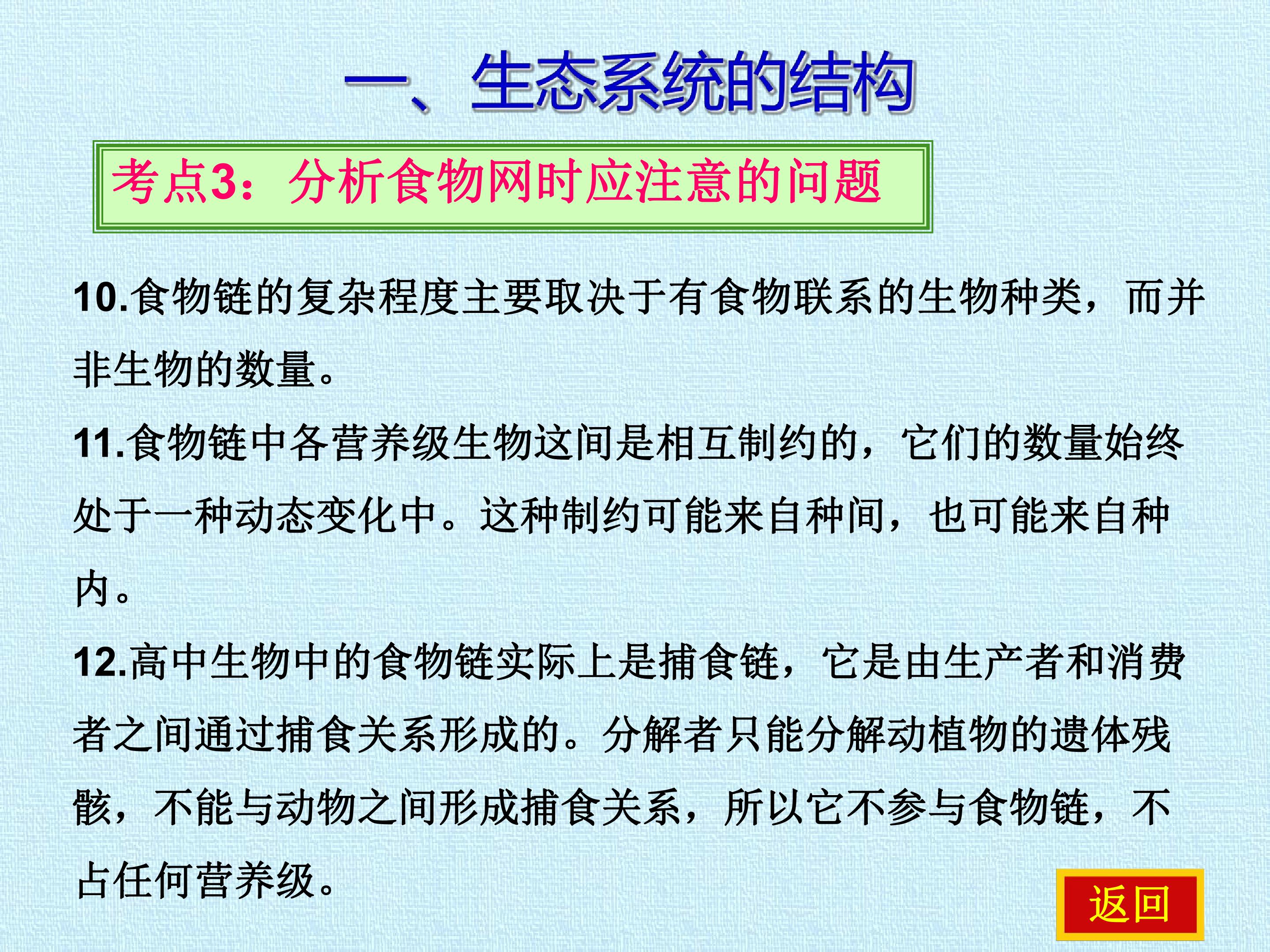 一、生态系统的结构

考点3：分析食物网时应注意的问题

10.食物链的复杂程度主要取决于有食物联系的生物种类，而并非生物的数量。

11.食物链中各营养级生物这间是相互制约的，它们的数量始终处于一种动态变化中。这种制约可能来自种间，也可能来自种内。

12.高中生物中的食物链实际上是捕食链，它是由生产者和消费者之间通过捕食关系形成的。分解者只能分解动植物的遗体残骸，不能与动物之间形成捕食关系，所以它不参与食物链，不占任何营养级。

返回